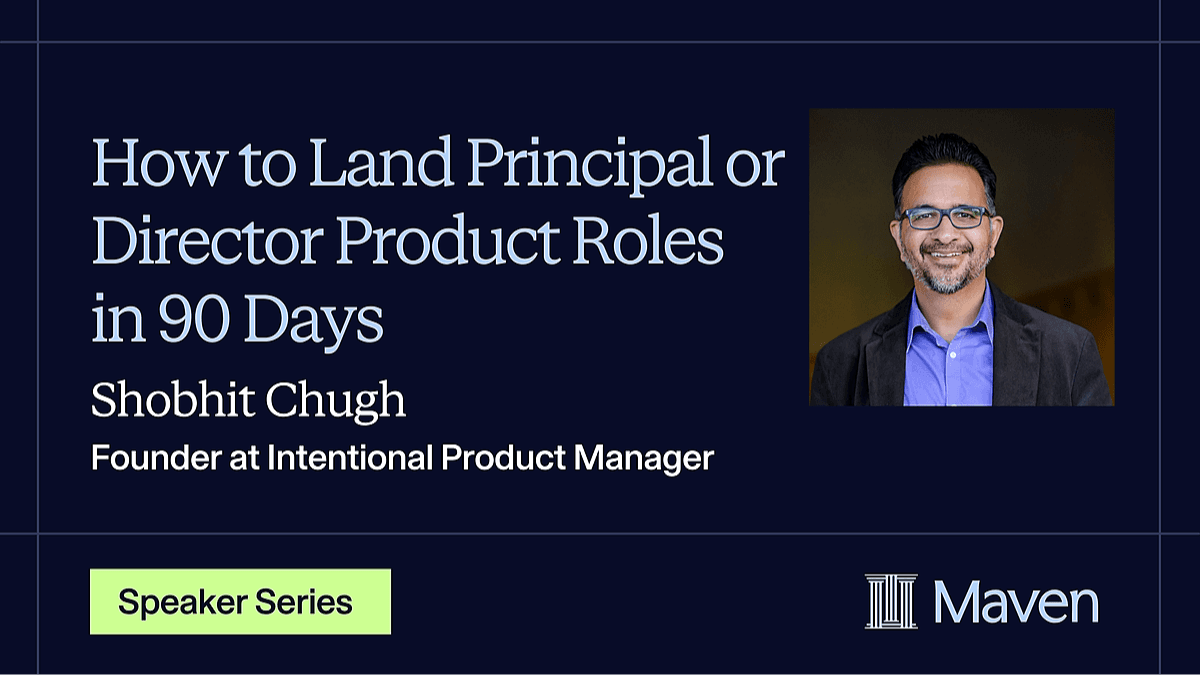 How to Land Principal or Director Product Roles in 90 Days

Shobhit Chugh

Founder at Intentional Product Manager

Speaker Series

Maven